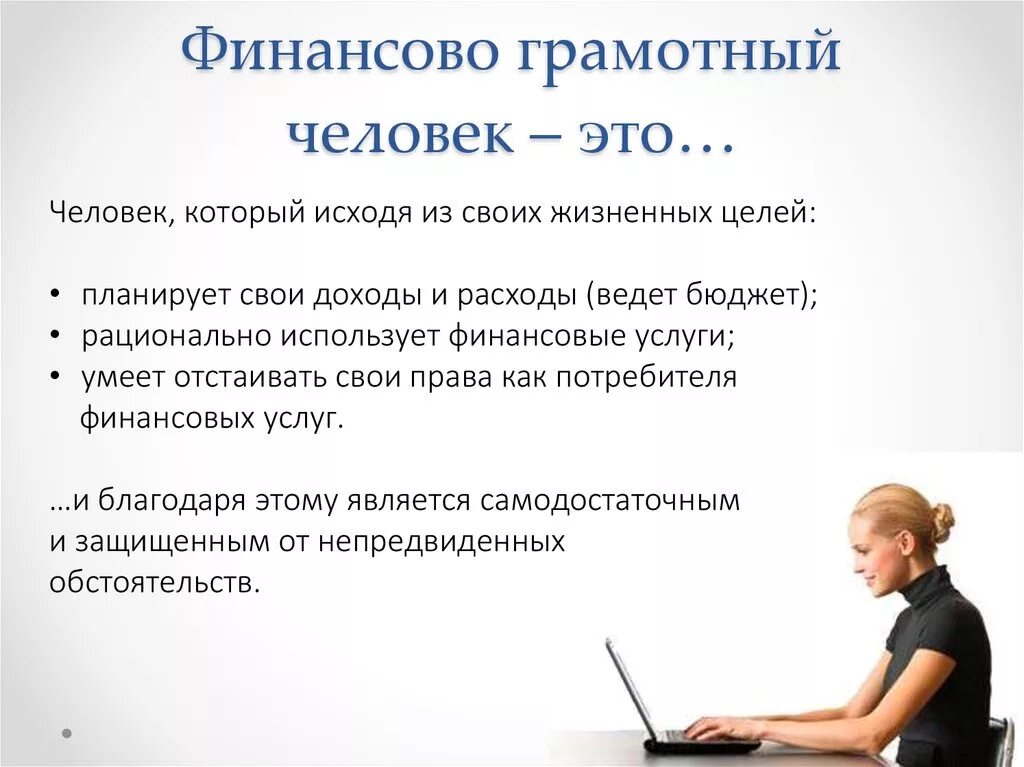 Финансово грамотный человек – это…

Человек, который исходя из своих жизненных целей:

• планирует свои доходы и расходы (ведет бюджет);
• рационально использует финансовые услуги;
• умеет отстаивать свои права как потребителя финансовых услуг.

…и благодаря этому является самодостаточным и защищенным от непредвиденных обстоятельств.